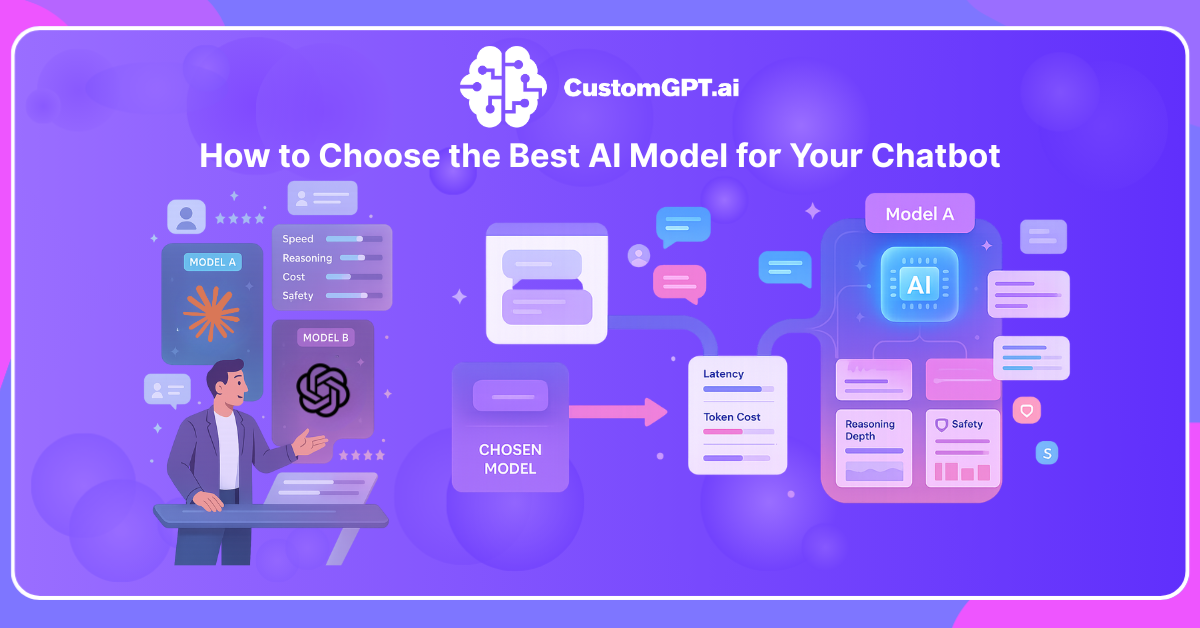 CustomGPT.ai

How to Choose the Best AI Model for Your Chatbot

MODEL A

Speed
Reasoning
Cost
Safety

MODEL B

CHOSEN MODEL

Latency

Token Cost

Model A

AI

Reasoning Depth

Safety

S